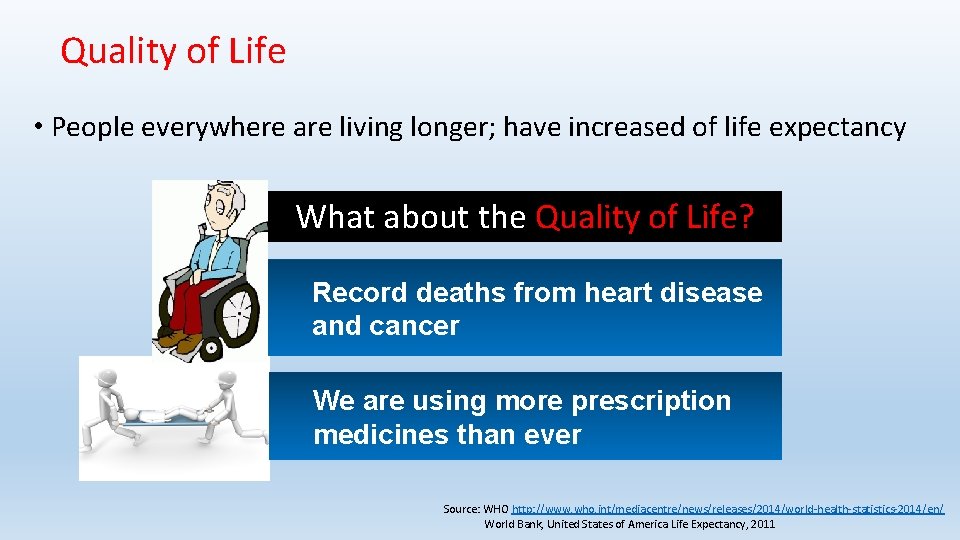 Quality of Life

• People everywhere are living longer; have increased of life expectancy

What about the Quality of Life?

Record deaths from heart disease and cancer

We are using more prescription medicines than ever

Source: WHO http://www.who.int/mediacentre/news/releases/2014/world-health-statistics-2014/en/
World Bank, United States of America Life Expectancy, 2011